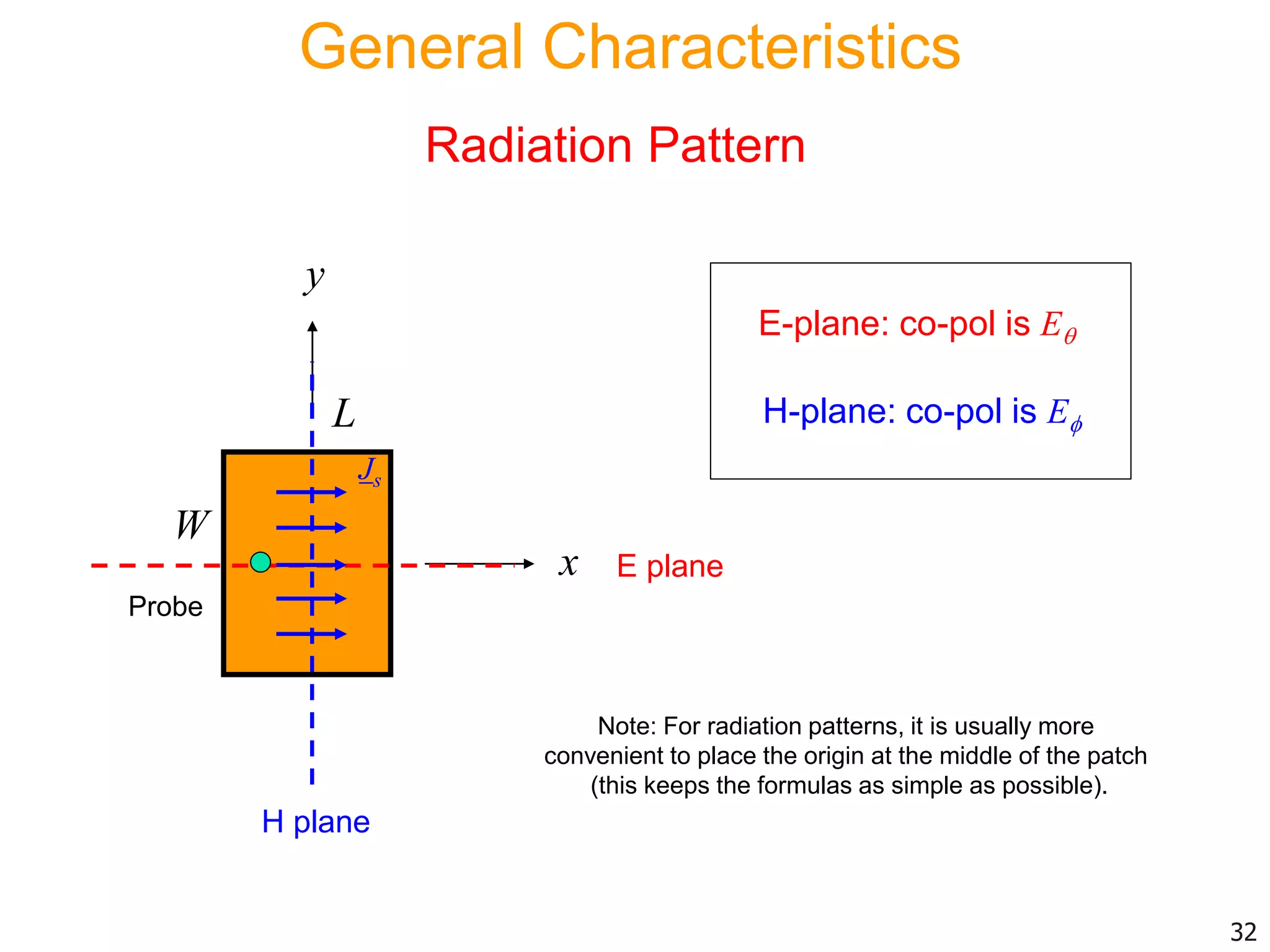 General Characteristics

Radiation Pattern

$y$

$L$

$\underline{J}_s$

$W$

$x$

E plane

Probe

H plane

E-plane: co-pol is $E_\theta$

H-plane: co-pol is $E_\phi$

Note: For radiation patterns, it is usually more convenient to place the origin at the middle of the patch (this keeps the formulas as simple as possible).

32